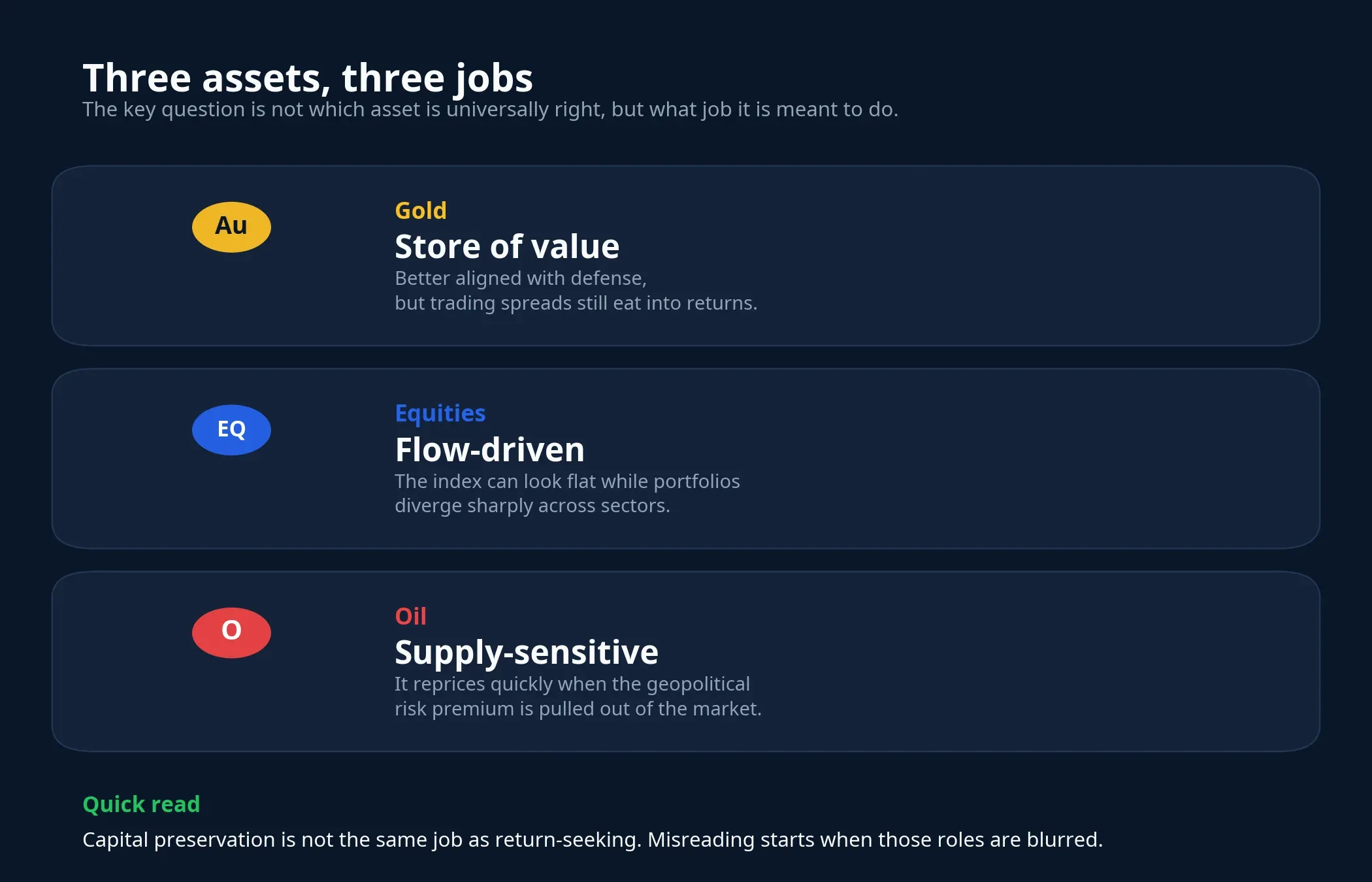 Three assets, three jobs
The key question is not which asset is universally right, but what job it is meant to do.

Au

Gold
Store of value
Better aligned with defense, but trading spreads still eat into returns.

EQ

Equities
Flow-driven
The index can look flat while portfolios diverge sharply across sectors.

O

Oil
Supply-sensitive
It reprices quickly when the geopolitical risk premium is pulled out of the market.

Quick read
Capital preservation is not the same job as return-seeking. Misreading starts when those roles are blurred.